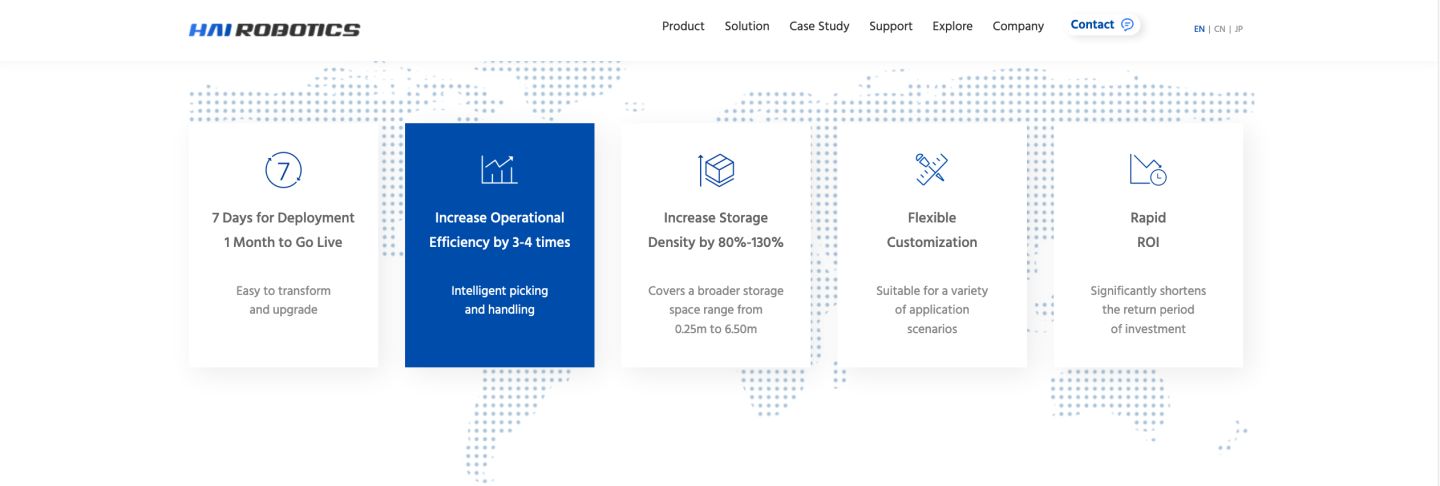 HAI ROBOTICS

Product Solution Case Study Support Explore Company Contact

EN | CN | JP

7

7 Days for Deployment 1 Month to Go Live

Easy to transform and upgrade

Increase Operational Efficiency by 3-4 times

Intelligent picking and handling

Increase Storage Density by 80%-130%

Covers a broader storage space range from 0.25m to 6.50m

Flexible Customization

Suitable for a variety of application scenarios

Rapid ROI

Significantly shortens the return period of investment